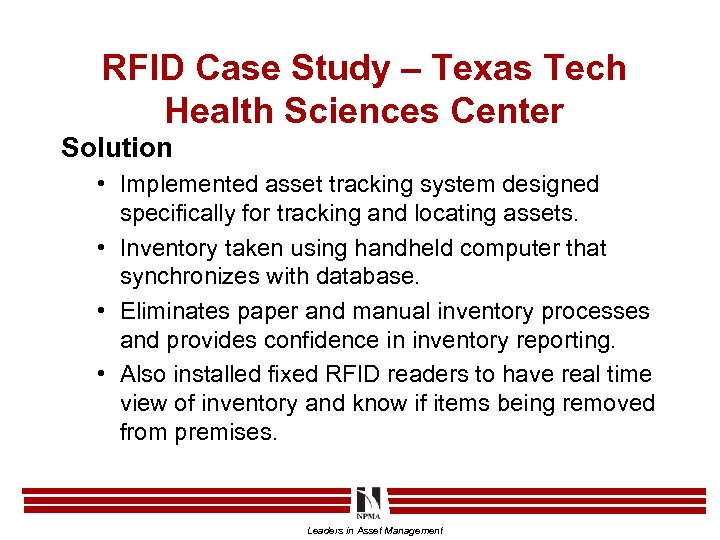 RFID Case Study – Texas Tech Health Sciences Center

Solution

• Implemented asset tracking system designed specifically for tracking and locating assets.

• Inventory taken using handheld computer that synchronizes with database.

• Eliminates paper and manual inventory processes and provides confidence in inventory reporting.

• Also installed fixed RFID readers to have real time view of inventory and know if items being removed from premises.

NPMA

Leaders in Asset Management